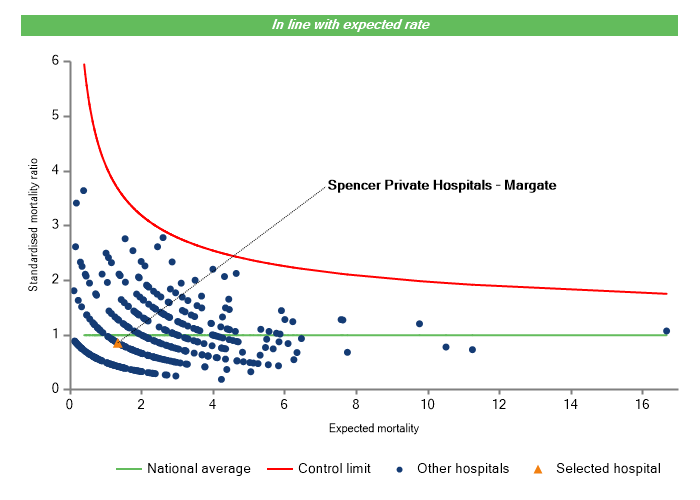 In line with expected rate

Standardised mortality ratio

6
5
4
3
2
1
0

Spencer Private Hospitals - Margate

0 2 4 6 8 10 12 14 16

Expected mortality

National average Control limit Other hospitals Selected hospital